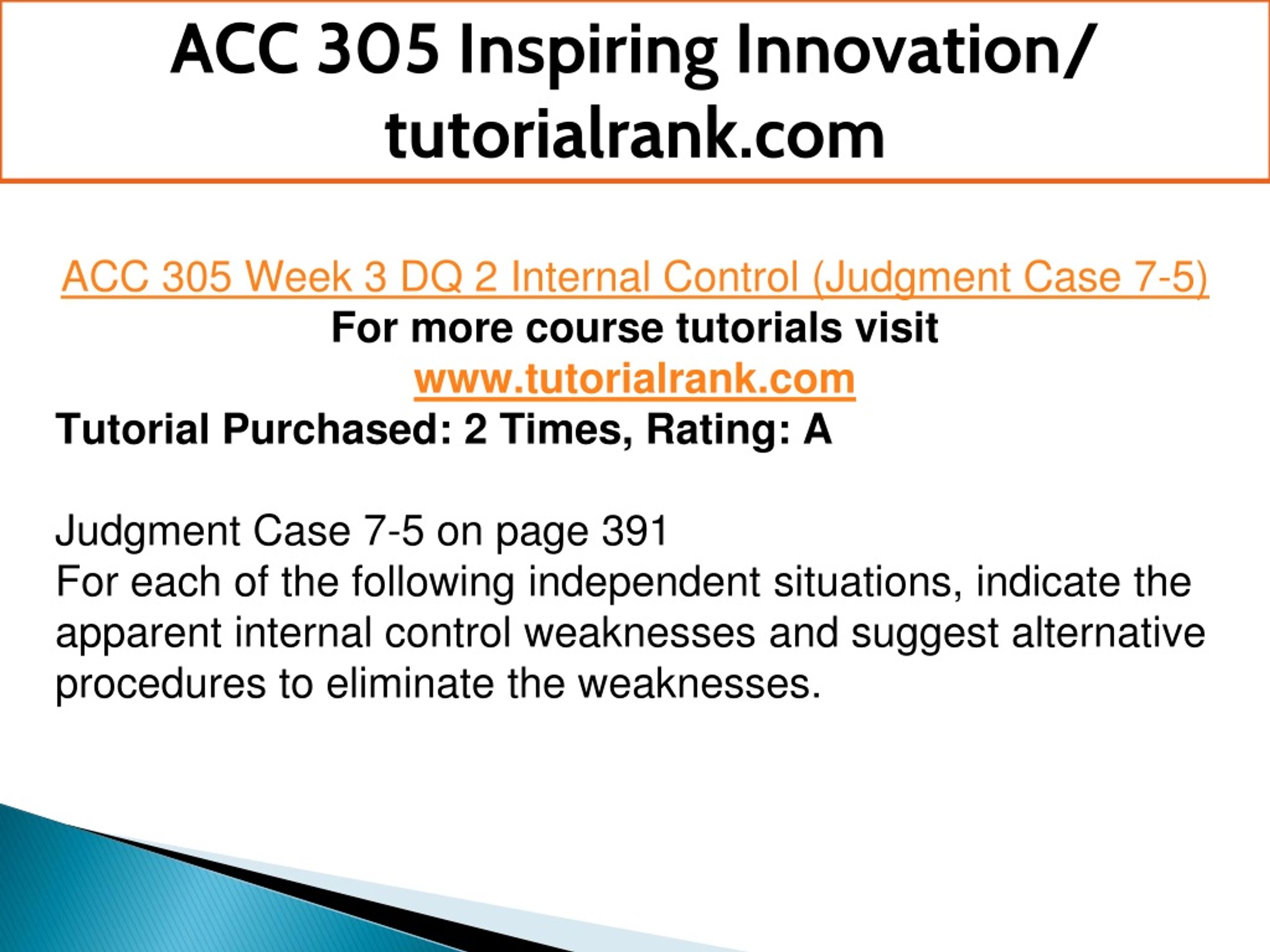 ACC 305 Inspiring Innovation/ tutorialrank.com

ACC 305 Week 3 DQ 2 Internal Control (Judgment Case 7-5)
For more course tutorials visit
www.tutorialrank.com
Tutorial Purchased: 2 Times, Rating: A

Judgment Case 7-5 on page 391
For each of the following independent situations, indicate the apparent internal control weaknesses and suggest alternative procedures to eliminate the weaknesses.